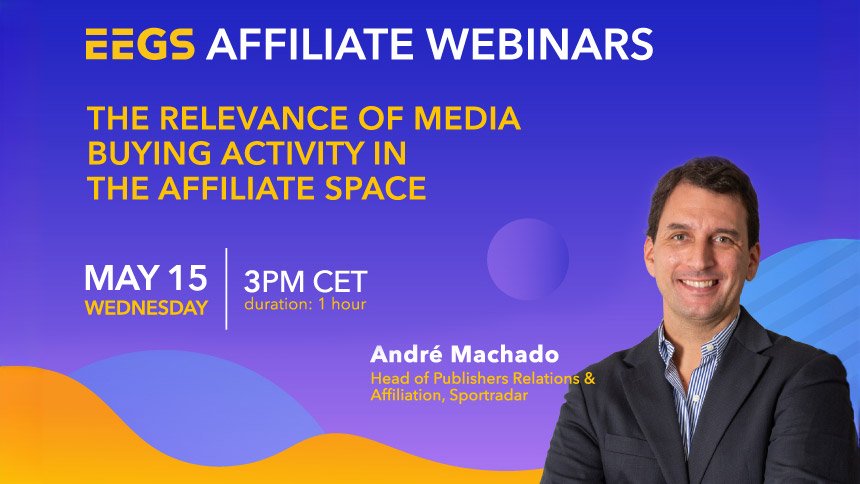 EEGS AFFILIATE WEBINARS

THE RELEVANCE OF MEDIA BUYING ACTIVITY IN THE AFFILIATE SPACE

MAY 15
WEDNESDAY

3PM CET
duration: 1 hour

André Machado
Head of Publishers Relations & Affiliation, Sportradar